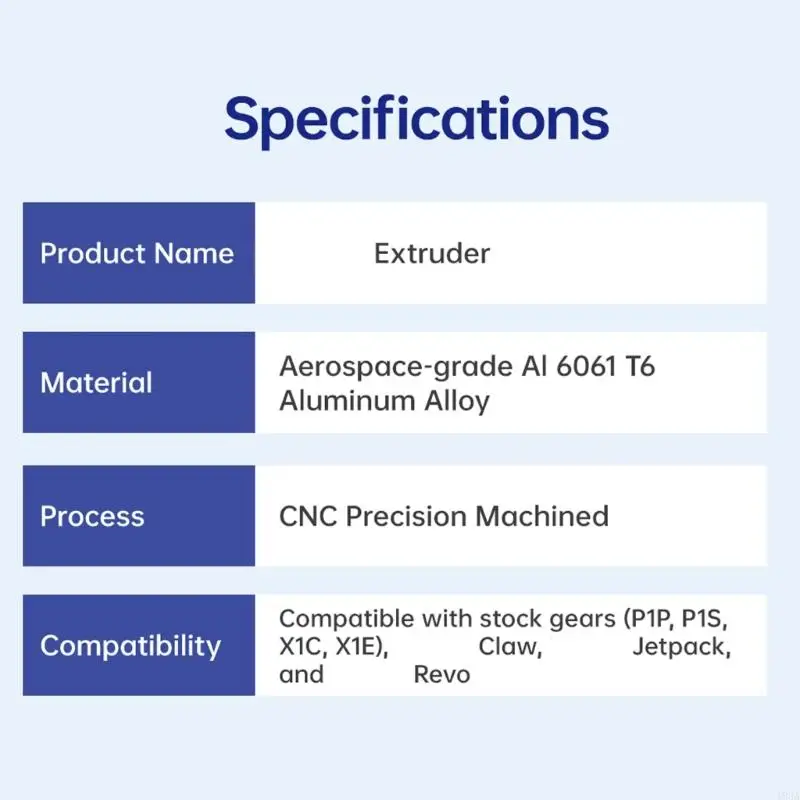 Specifications

| Product Name | Extruder |
|---|---|
| Material | Aerospace-grade Al 6061 T6 Aluminum Alloy |
| Process | CNC Precision Machined |
| Compatibility | Compatible with stock gears (P1P, P1S, X1C, X1E), Claw, Jetpack, and Revo |